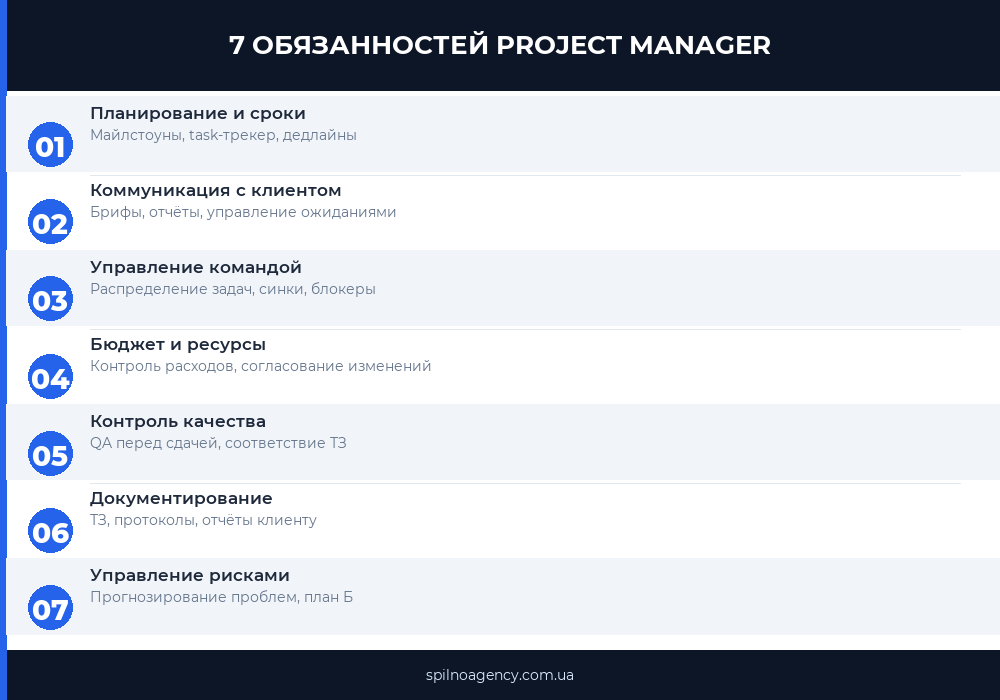 7 ОБЯЗАННОСТЕЙ PROJECT MANAGER

01
Планирование и сроки
Майлстоуны, task-трекер, дедлайны

02
Коммуникация с клиентом
Брифы, отчёты, управление ожиданиями

03
Управление командой
Распределение задач, синки, блокеры

04
Бюджет и ресурсы
Контроль расходов, согласование изменений

05
Контроль качества
QA перед сдачей, соответствие ТЗ

06
Документирование
ТЗ, протоколы, отчёты клиенту

07
Управление рисками
Прогнозирование проблем, план Б

spilnoagency.com.ua